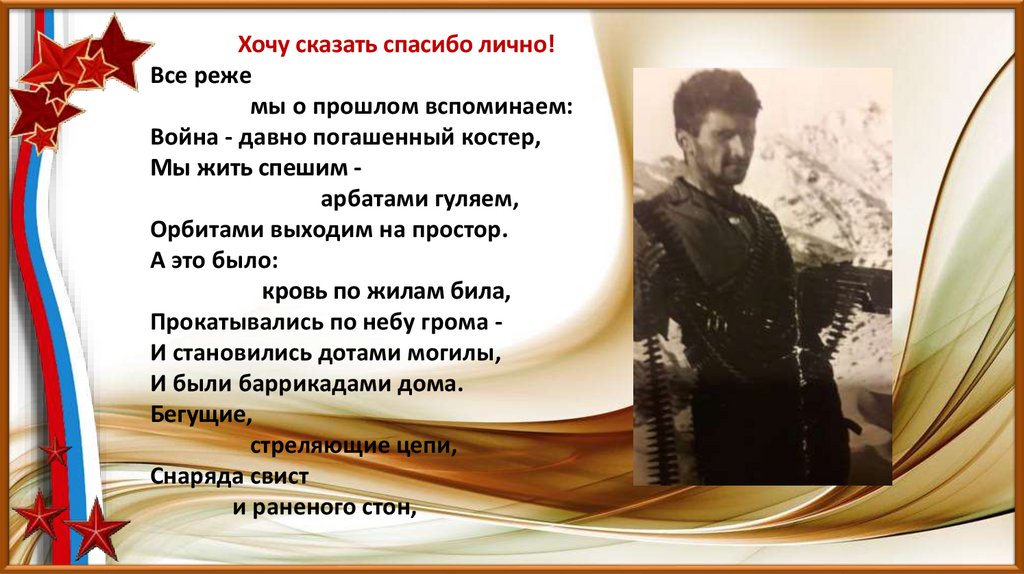 Хочу сказать спасибо лично!

Все реже
мы о прошлом вспоминаем:
Война - давно погашенный костер,
Мы жить спешим -
арбатами гуляем,
Орбитами выходим на простор.
А это было:
кровь по жилам била,
Прокатывались по небу грома -
И становились дотами могилы,
И были баррикадами дома.
Бегущие,
стреляющие цепи,
Снаряда свист
и раненого стон,